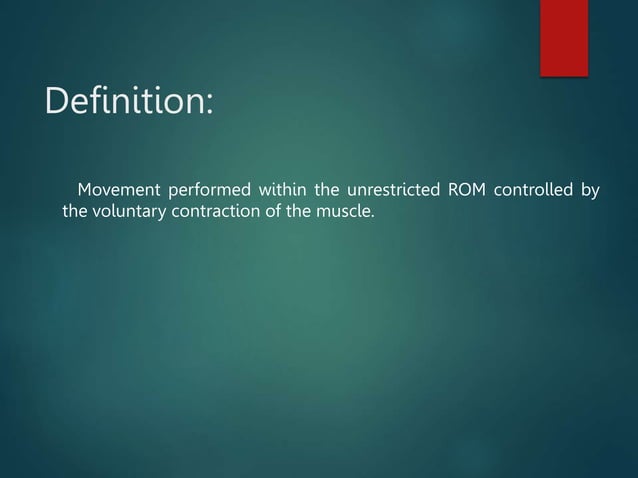 Definition:

Movement performed within the unrestricted ROM controlled by the voluntary contraction of the muscle.